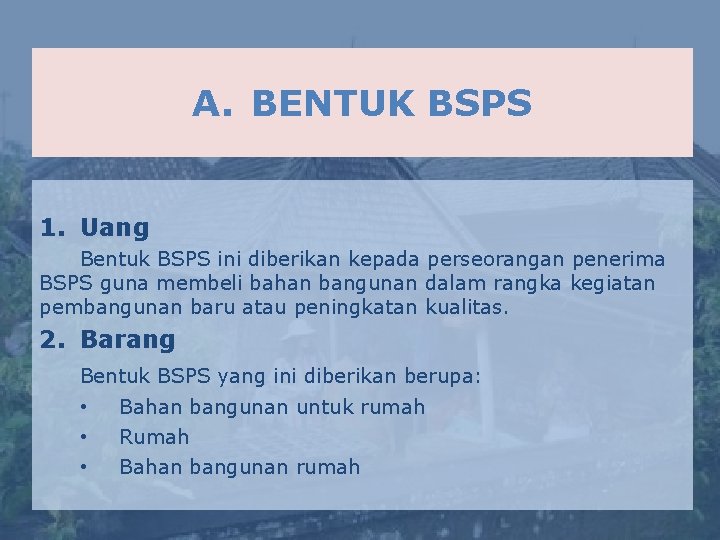 A. BENTUK BSPS

1. Uang

Bentuk BSPS ini diberikan kepada perseorangan penerima BSPS guna membeli bahan bangunan dalam rangka kegiatan pembangunan baru atau peningkatan kualitas.

2. Barang

Bentuk BSPS yang ini diberikan berupa:

• Bahan bangunan untuk rumah
• Rumah
• Bahan bangunan rumah